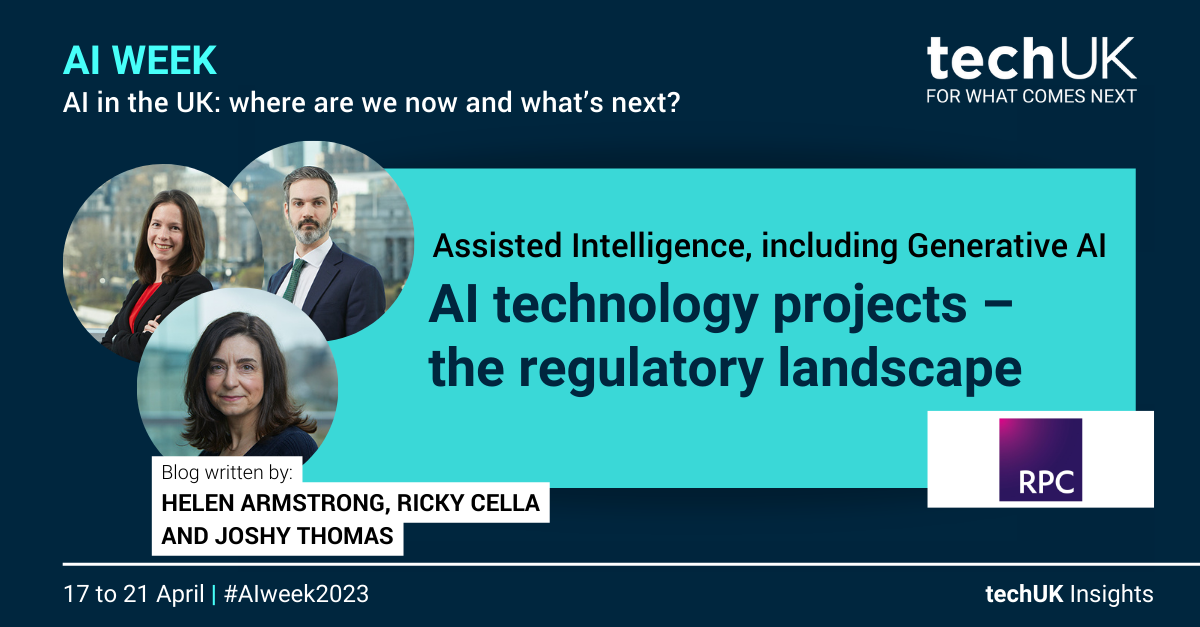 AI WEEK
AI in the UK: where are we now and what's next?

techUK
FOR WHAT COMES NEXT

Assisted Intelligence, including Generative AI
AI technology projects – the regulatory landscape

RPC

Blog written by:
HELEN ARMSTRONG, RICKY CELLA AND JOSHY THOMAS

17 to 21 April | #AIweek2023

techUK Insights